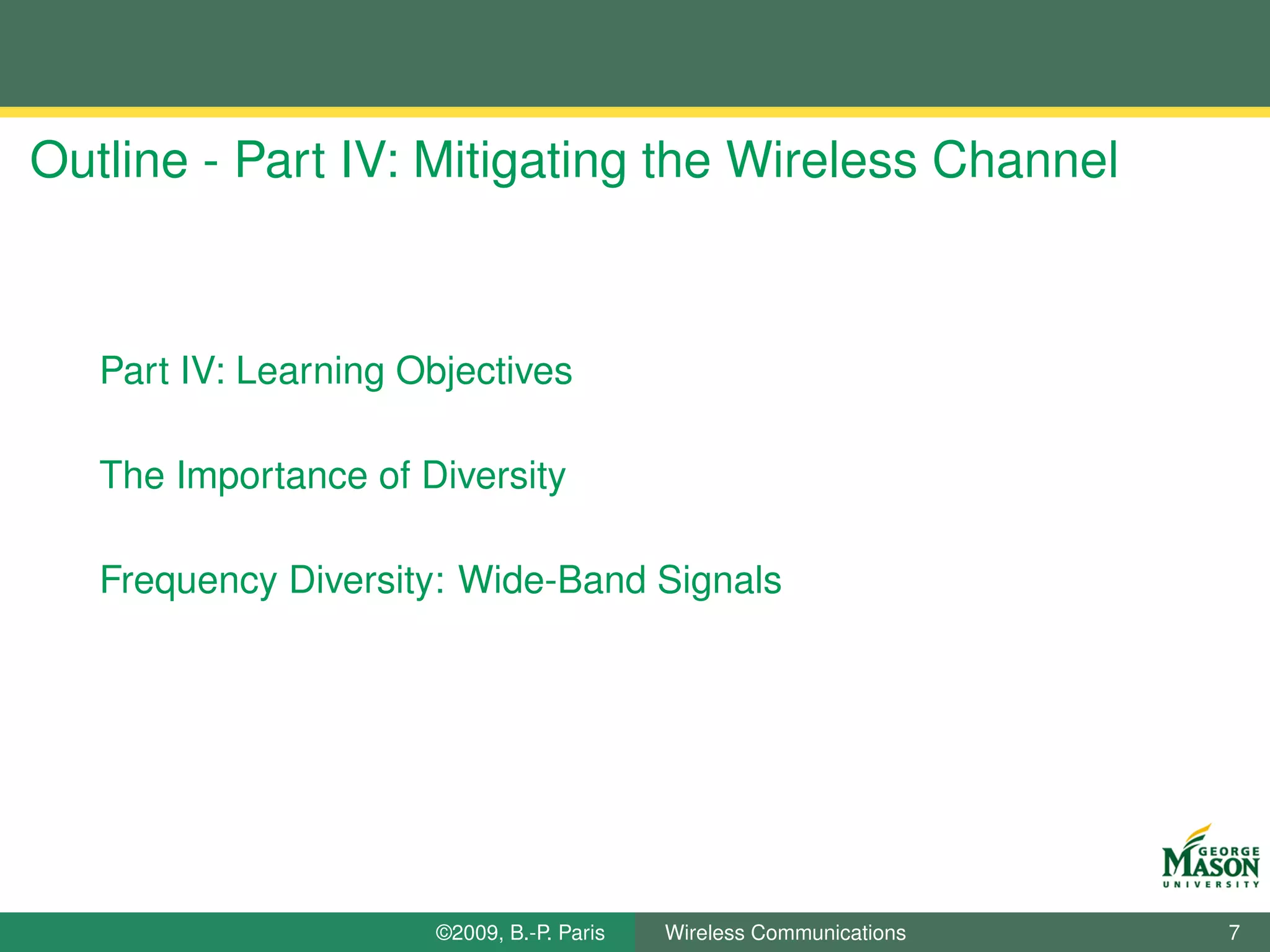 Outline - Part IV: Mitigating the Wireless Channel

Part IV: Learning Objectives

The Importance of Diversity

Frequency Diversity: Wide-Band Signals

GEORGE MASON UNIVERSITY

©2009, B.-P. Paris Wireless Communications 7